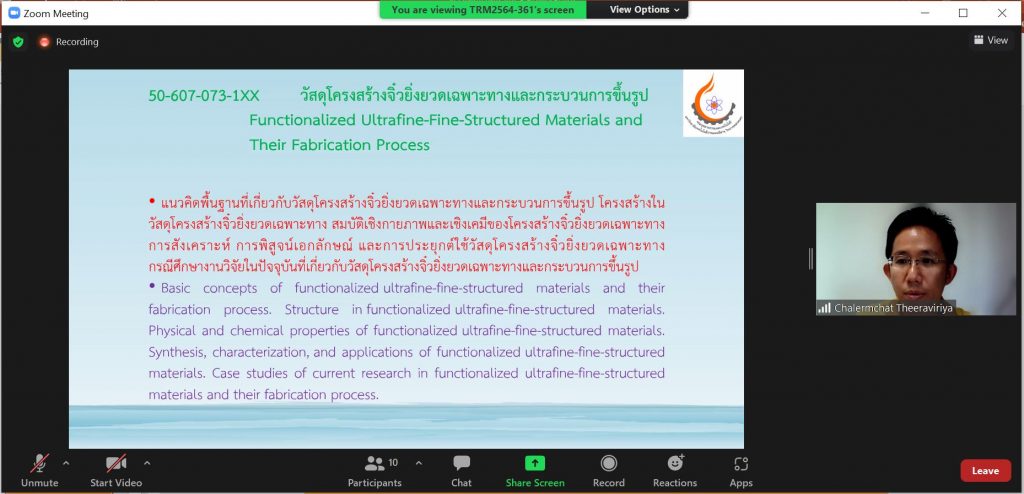 Zoom Meeting
You are viewing TRM2564-361's screen
View Options
Recording
View

50-607-073-1XX วัสดุโครงสร้างจิ๋วยิ่งยวดเฉพาะทางและกระบวนการขึ้นรูป
Functionalized Ultrafine-Fine-Structured Materials and Their Fabrication Process

• แนวคิดพื้นฐานที่เกี่ยวกับวัสดุโครงสร้างจิ๋วยิ่งยวดเฉพาะทางและกระบวนการขึ้นรูป โครงสร้างในวัสดุโครงสร้างจิ๋วยิ่งยวดเฉพาะทาง สมบัติเชิงกายภาพและเชิงเคมีของโครงสร้างจิ๋วยิ่งยวดเฉพาะทาง การสังเคราะห์ การพิสูจน์เอกลักษณ์ และการประยุกต์ใช้วัสดุโครงสร้างจิ๋วยิ่งยวดเฉพาะทาง กรณีศึกษางานวิจัยในปัจจุบันที่เกี่ยวกับวัสดุโครงสร้างจิ๋วยิ่งยวดเฉพาะทางและกระบวนการขึ้นรูป
• Basic concepts of functionalized ultrafine-fine-structured materials and their fabrication process. Structure in functionalized ultrafine-fine-structured materials. Physical and chemical properties of functionalized ultrafine-fine-structured materials. Synthesis, characterization, and applications of functionalized ultrafine-fine-structured materials. Case studies of current research in functionalized ultrafine-fine-structured materials and their fabrication process.

Chalermchat Theeraviriya

Unmute
Start Video
10
Participants
Chat
Share Screen
Record
Reactions
Apps
Leave